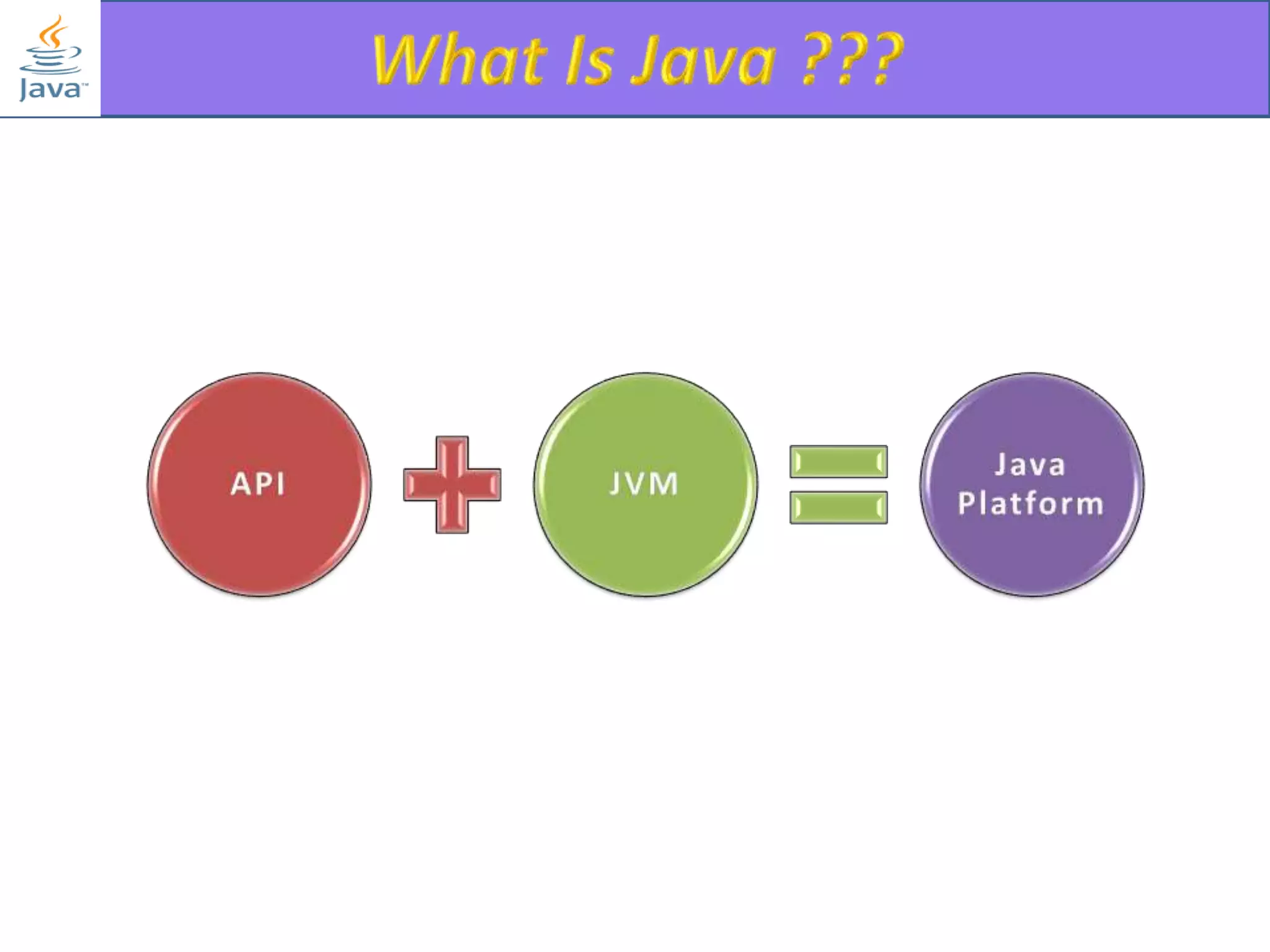 Java™

What Is Java ???

API

JVM

Java Platform